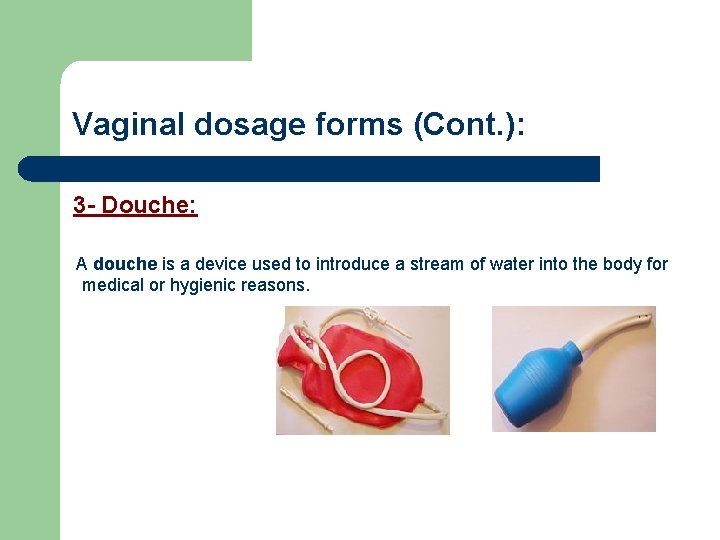 Vaginal dosage forms (Cont.):

3- Douche:

A douche is a device used to introduce a stream of water into the body for medical or hygienic reasons.